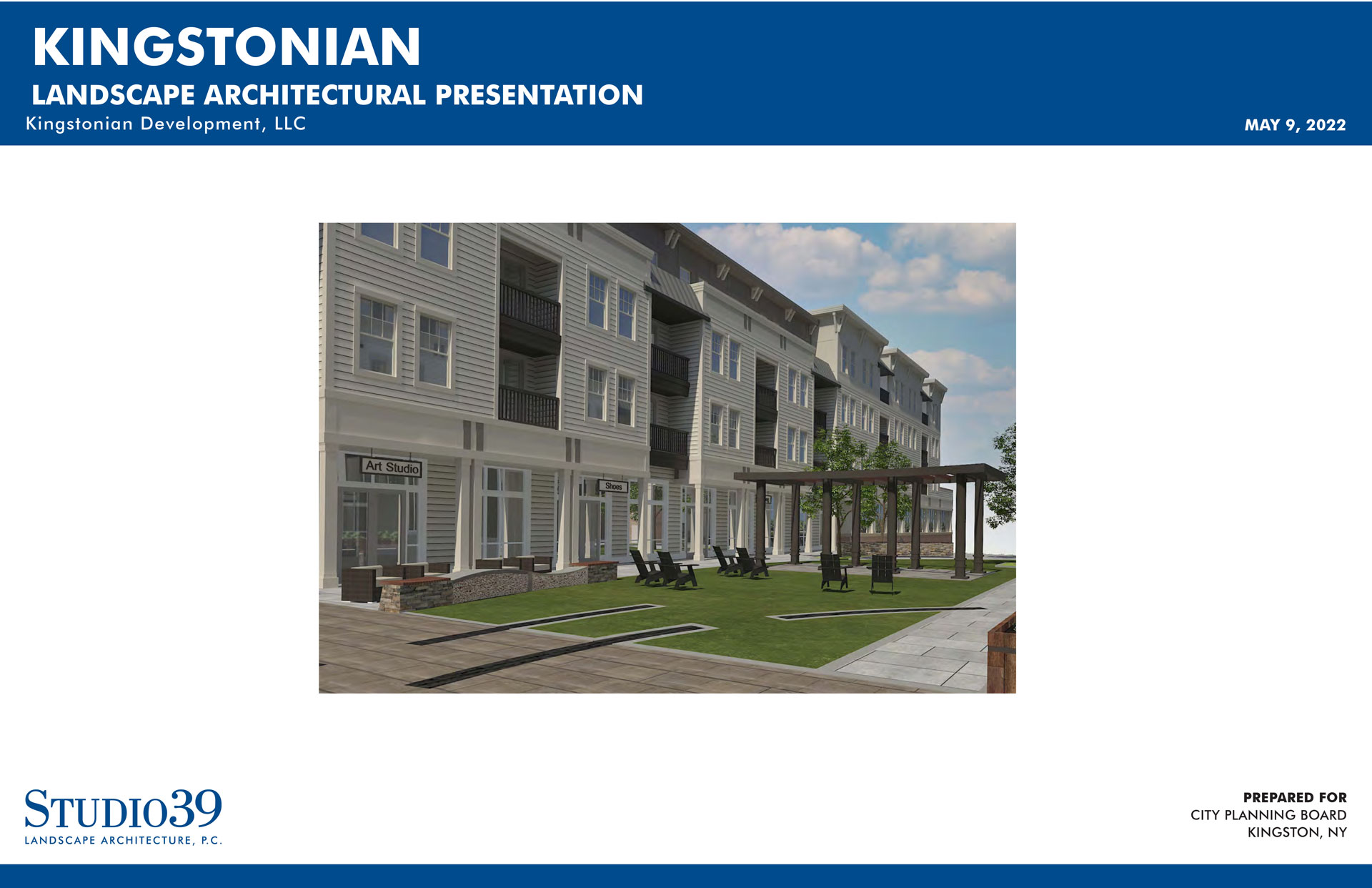 KINGSTONIAN
LANDSCAPE ARCHITECTURAL PRESENTATION
Kingstonian Development, LLC

MAY 9, 2022

Art Studio

Shoes

STUDIO39
LANDSCAPE ARCHITECTURE, P.C.

PREPARED FOR
CITY PLANNING BOARD
KINGSTON, NY